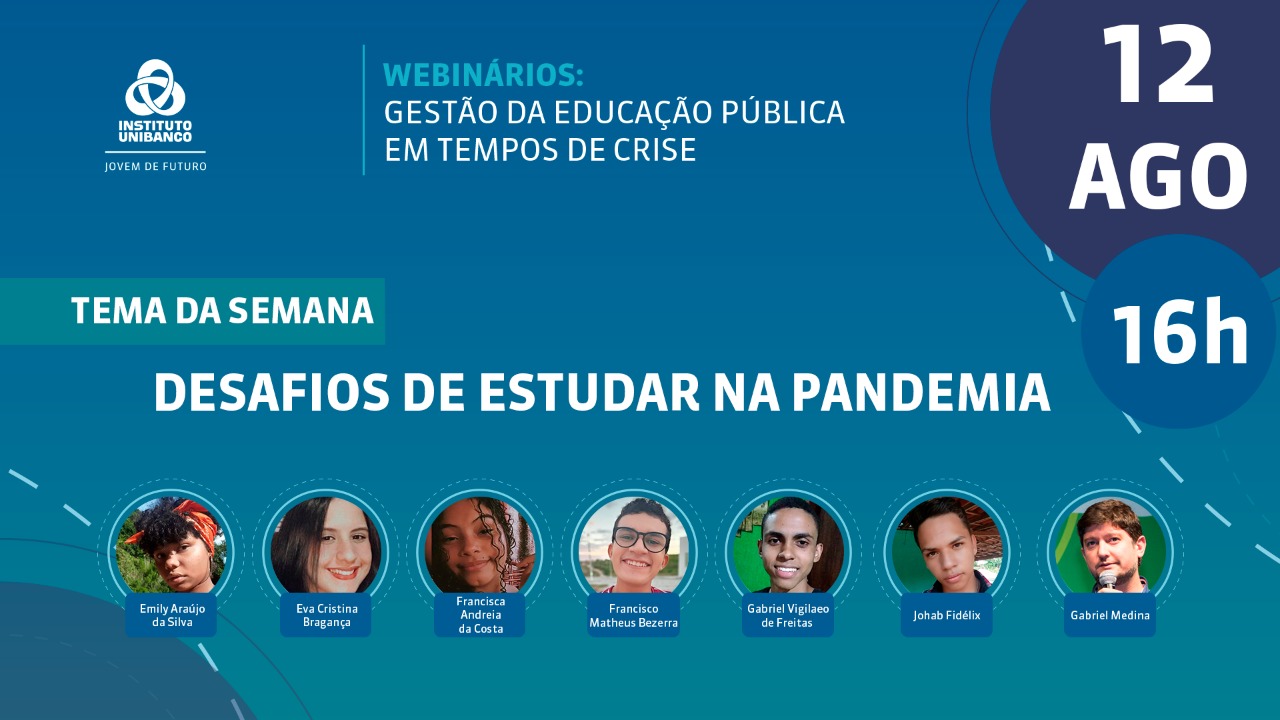 INSTITUTO UNIBANCO
JOVEM DE FUTURO

WEBINÁRIOS:
GESTÃO DA EDUCAÇÃO PÚBLICA EM TEMPOS DE CRISE

12 AGO

16h

TEMA DA SEMANA

DESAFIOS DE ESTUDAR NA PANDEMIA

Emily Araújo da Silva

Eva Cristina Bragança

Francisca Andreia da Costa

Francisco Matheus Bezerra

Gabriel Vigilaeo de Freitas

Johab Fidélix

Gabriel Medina